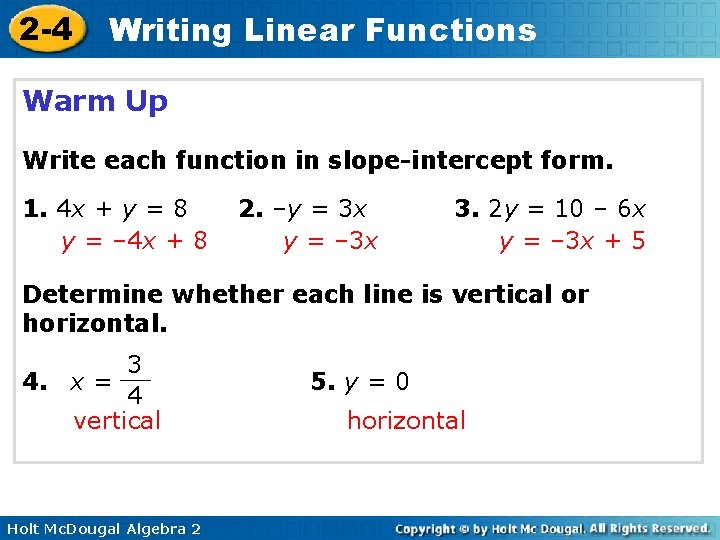 2-4 Writing Linear Functions

Warm Up

Write each function in slope-intercept form.

1. $4x + y = 8$
$y = -4x + 8$

2. $-y = 3x$
$y = -3x$

3. $2y = 10 - 6x$
$y = -3x + 5$

Determine whether each line is vertical or horizontal.

4. $x = \frac{3}{4}$
vertical

5. $y = 0$
horizontal

Holt McDougal Algebra 2

Copyright © by Holt Mc Dougal. All Rights Reserved.